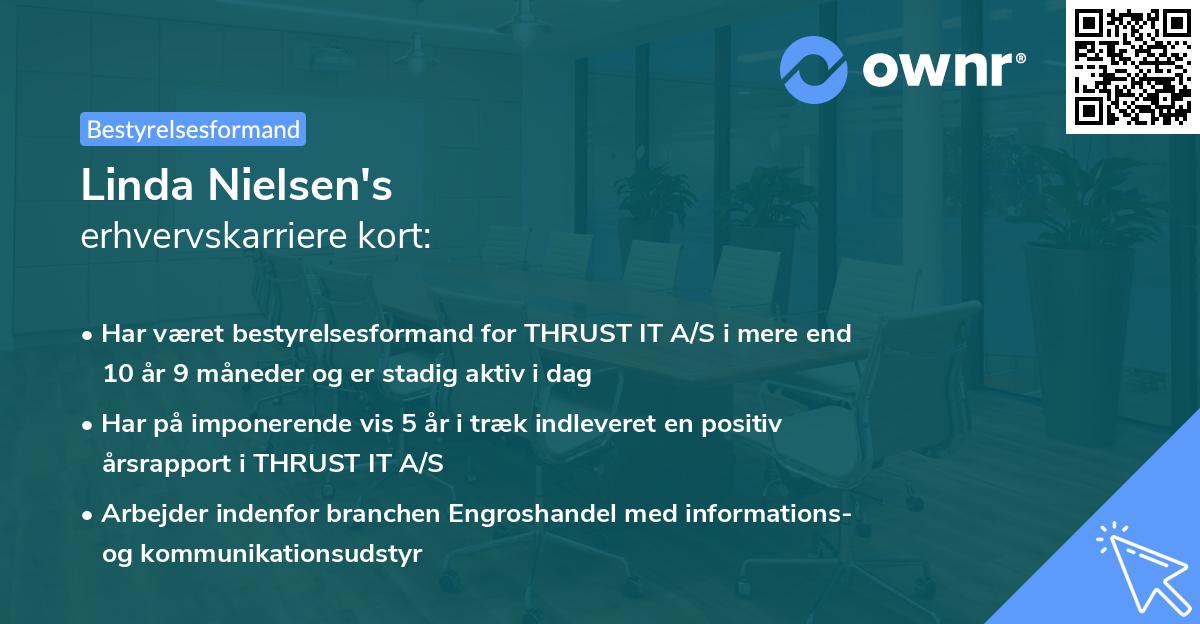 ownr®

Bestyrelsesformand

Linda Nielsen's
erhvervskarriere kort:

• Har været bestyrelsesformand for THRUST IT A/S i mere end 10 år 9 måneder og er stadig aktiv i dag

• Har på imponerende vis 5 år i træk indleveret en positiv årsrapport i THRUST IT A/S

• Arbejder indenfor branchen Engroshandel med informations- og kommunikationsudstyr